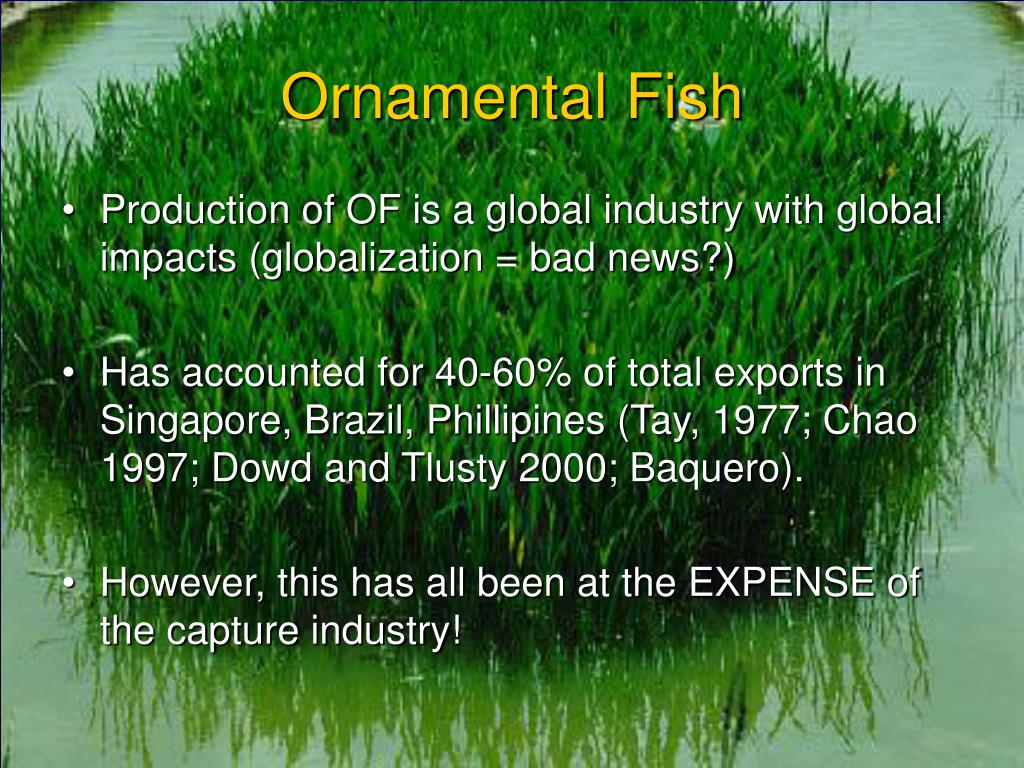 Ornamental Fish

• Production of OF is a global industry with global impacts (globalization = bad news?)

• Has accounted for 40-60% of total exports in Singapore, Brazil, Phillipines (Tay, 1977; Chao 1997; Dowd and Tlusty 2000; Baquero).

• However, this has all been at the EXPENSE of the capture industry!